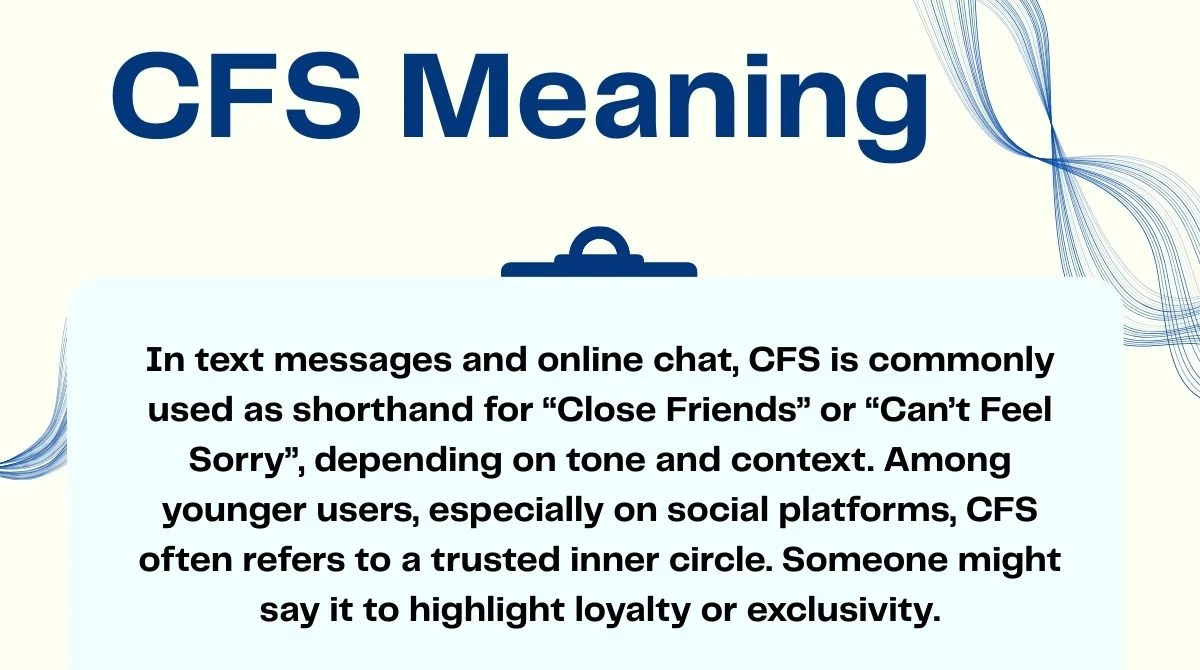 CFS Meaning

In text messages and online chat, CFS is commonly used as shorthand for “Close Friends” or “Can’t Feel Sorry”, depending on tone and context. Among younger users, especially on social platforms, CFS often refers to a trusted inner circle. Someone might say it to highlight loyalty or exclusivity.